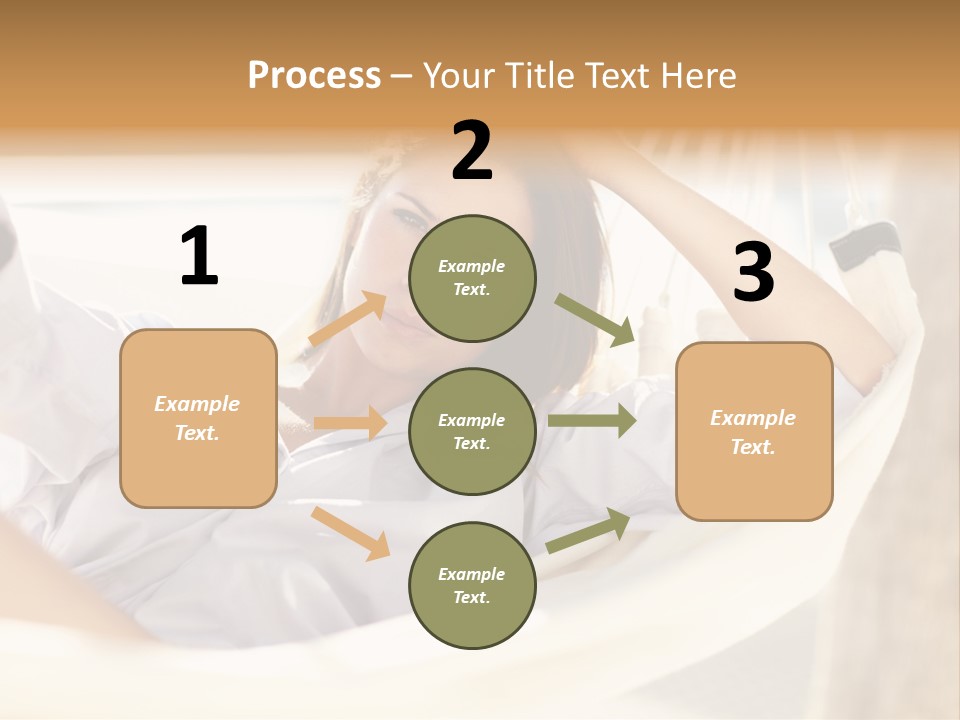 Process – Your Title Text Here

1

Example Text.

2

Example Text.

Example Text.

Example Text.

3

Example Text.